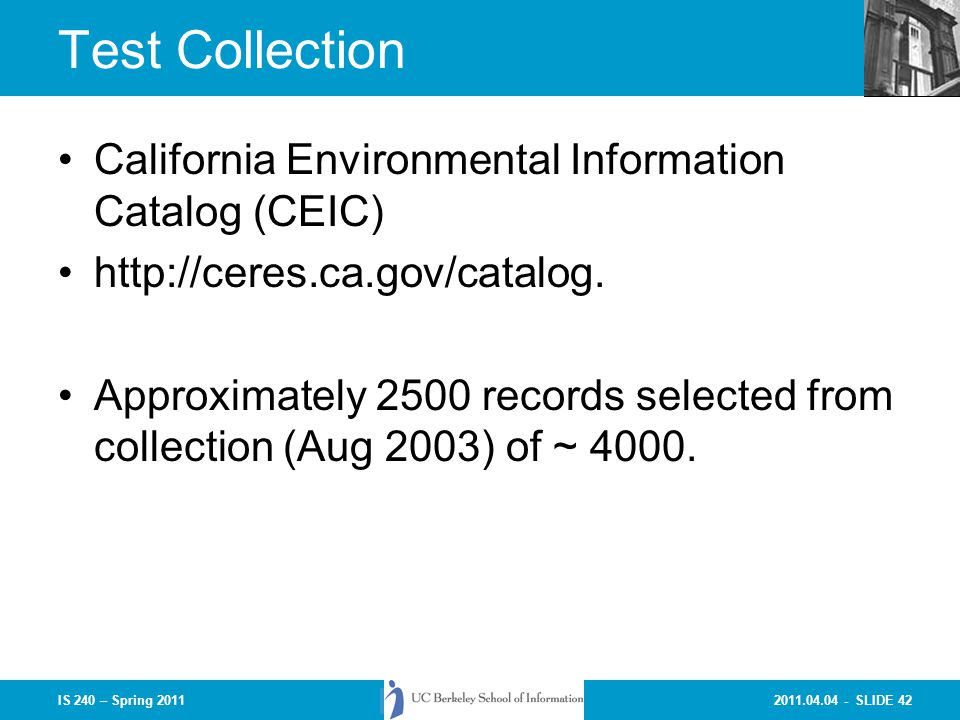 Test Collection

• California Environmental Information Catalog (CEIC)

• http://ceres.ca.gov/catalog.

• Approximately 2500 records selected from collection (Aug 2003) of ~ 4000.

IS 240 – Spring 2011

UC Berkeley School of Information

2011.04.04 - SLIDE 42